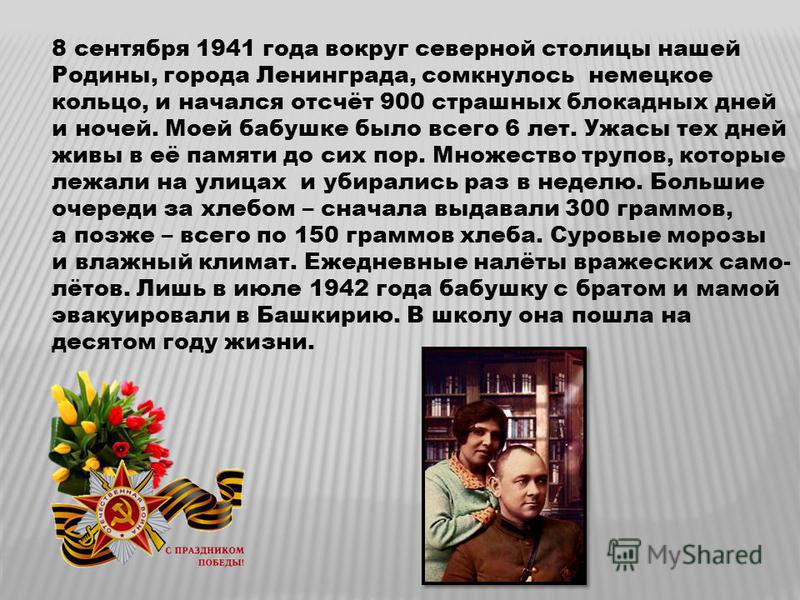 8 сентября 1941 года вокруг северной столицы нашей Родины, города Ленинграда, сомкнулось немецкое кольцо, и начался отсчёт 900 страшных блокадных дней и ночей. Моей бабушке было всего 6 лет. Ужасы тех дней живы в её памяти до сих пор. Множество трупов, которые лежали на улицах и убирались раз в неделю. Большие очереди за хлебом – сначала выдавали 300 граммов, а позже – всего по 150 граммов хлеба. Суровые морозы и влажный климат. Ежедневные налёты вражеских самолётов. Лишь в июле 1942 года бабушку с братом и мамой эвакуировали в Башкирию. В школу она пошла на десятом году жизни.

ОТЕЧЕСТВЕННАЯ ВОЙНА

С ПРАЗДНИКОМ ПОБЕДЫ!

MyShared